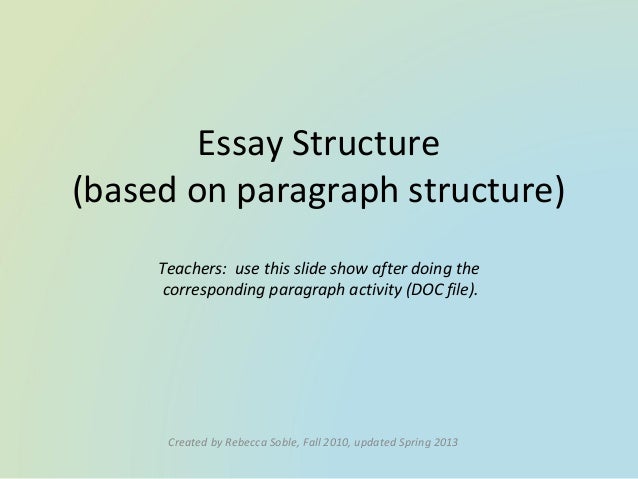 Essay Structure
(based on paragraph structure)

Teachers: use this slide show after doing the corresponding paragraph activity (DOC file).

Created by Rebecca Soble, Fall 2010, updated Spring 2013